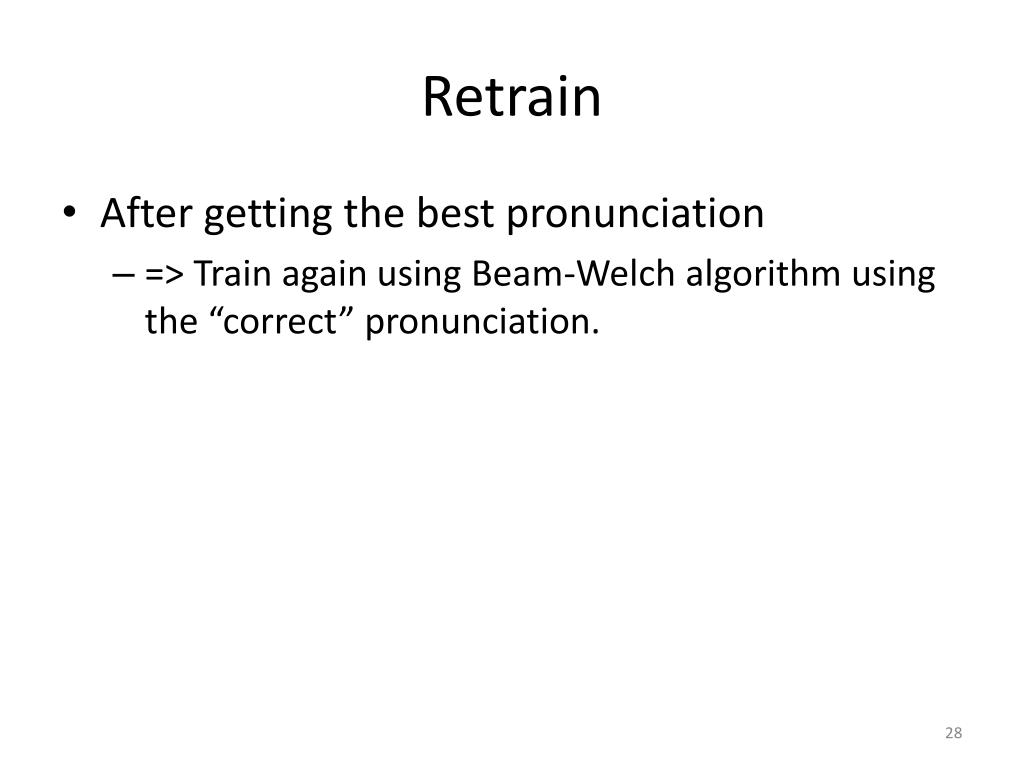 Retrain

• After getting the best pronunciation

– => Train again using Beam-Welch algorithm using the “correct” pronunciation.

28